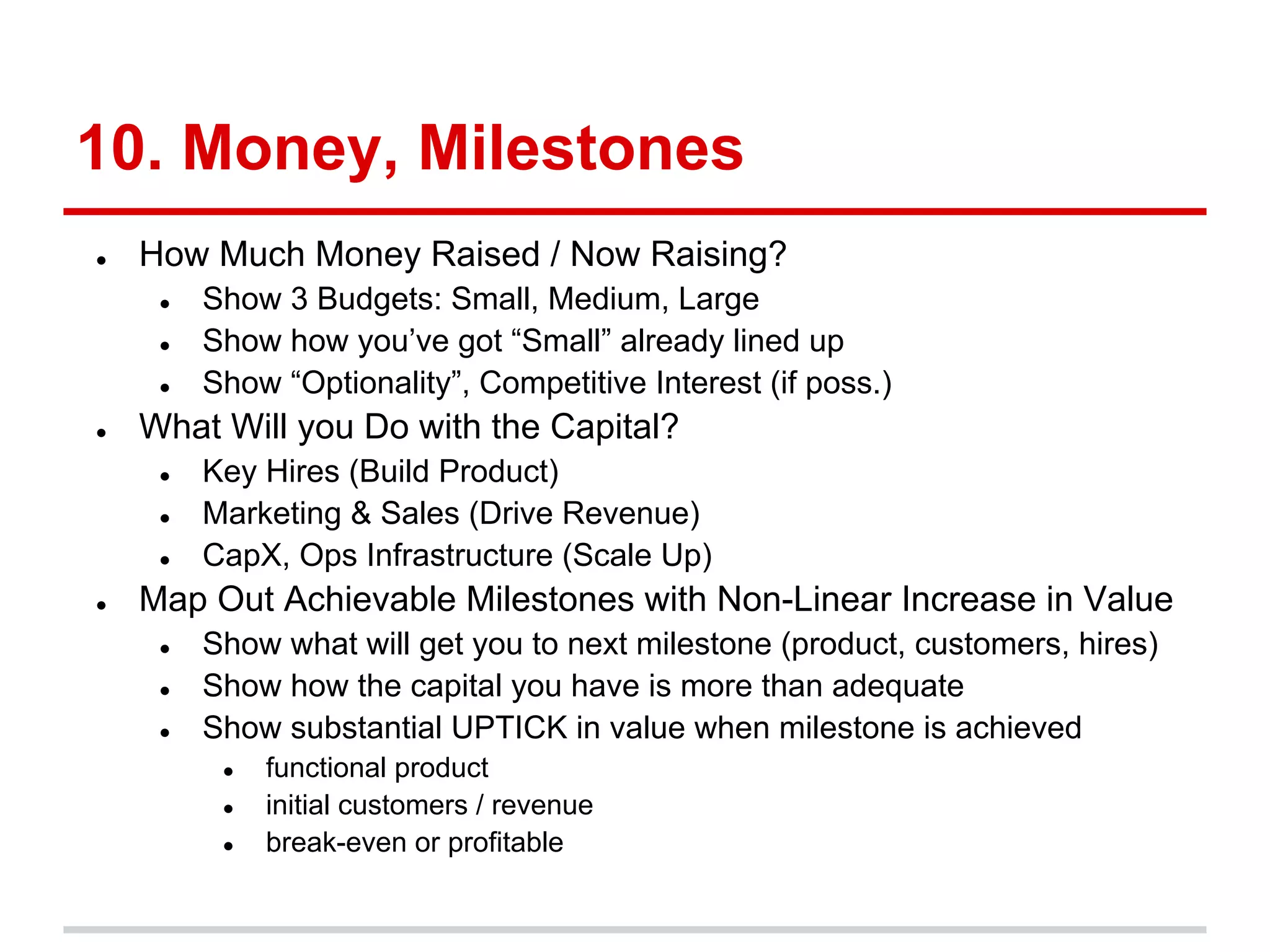 10. Money, Milestones

- How Much Money Raised / Now Raising?
  - Show 3 Budgets: Small, Medium, Large
  - Show how you’ve got “Small” already lined up
  - Show “Optionality”, Competitive Interest (if poss.)
- What Will you Do with the Capital?
  - Key Hires (Build Product)
  - Marketing & Sales (Drive Revenue)
  - CapX, Ops Infrastructure (Scale Up)
- Map Out Achievable Milestones with Non-Linear Increase in Value
  - Show what will get you to next milestone (product, customers, hires)
  - Show how the capital you have is more than adequate
  - Show substantial UPTICK in value when milestone is achieved
    - functional product
    - initial customers / revenue
    - break-even or profitable